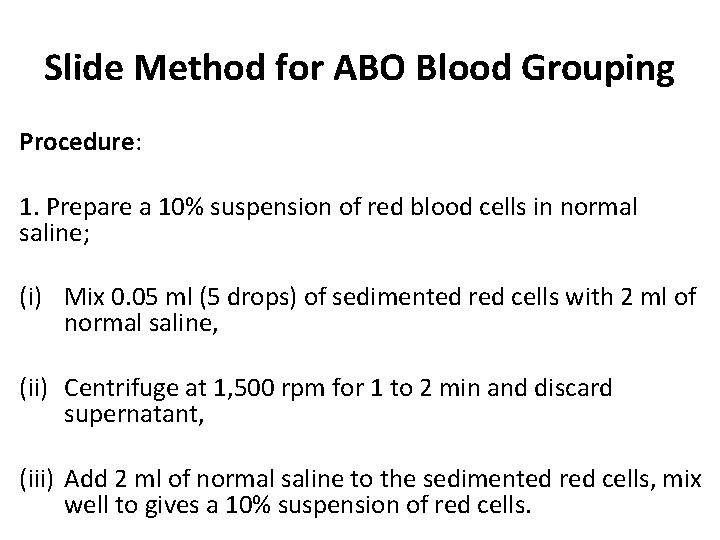 Slide Method for ABO Blood Grouping

Procedure:

1. Prepare a 10% suspension of red blood cells in normal saline;

(i) Mix 0.05 ml (5 drops) of sedimented red cells with 2 ml of normal saline,

(ii) Centrifuge at 1,500 rpm for 1 to 2 min and discard supernatant,

(iii) Add 2 ml of normal saline to the sedimented red cells, mix well to gives a 10% suspension of red cells.